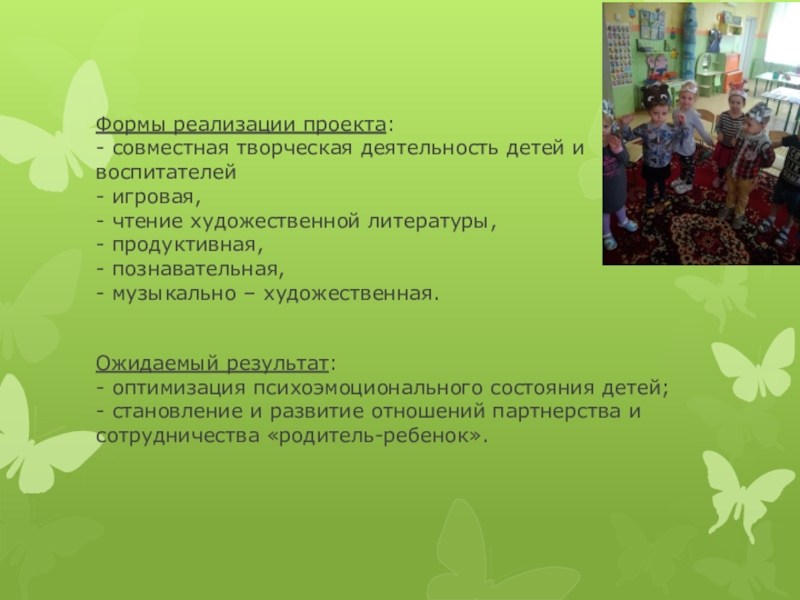 Формы реализации проекта:
- совместная творческая деятельность детей и воспитателей
- игровая,
- чтение художественной литературы,
- продуктивная,
- познавательная,
- музыкально – художественная.

Ожидаемый результат:
- оптимизация психоэмоционального состояния детей;
- становление и развитие отношений партнерства и сотрудничества «родитель-ребенок».